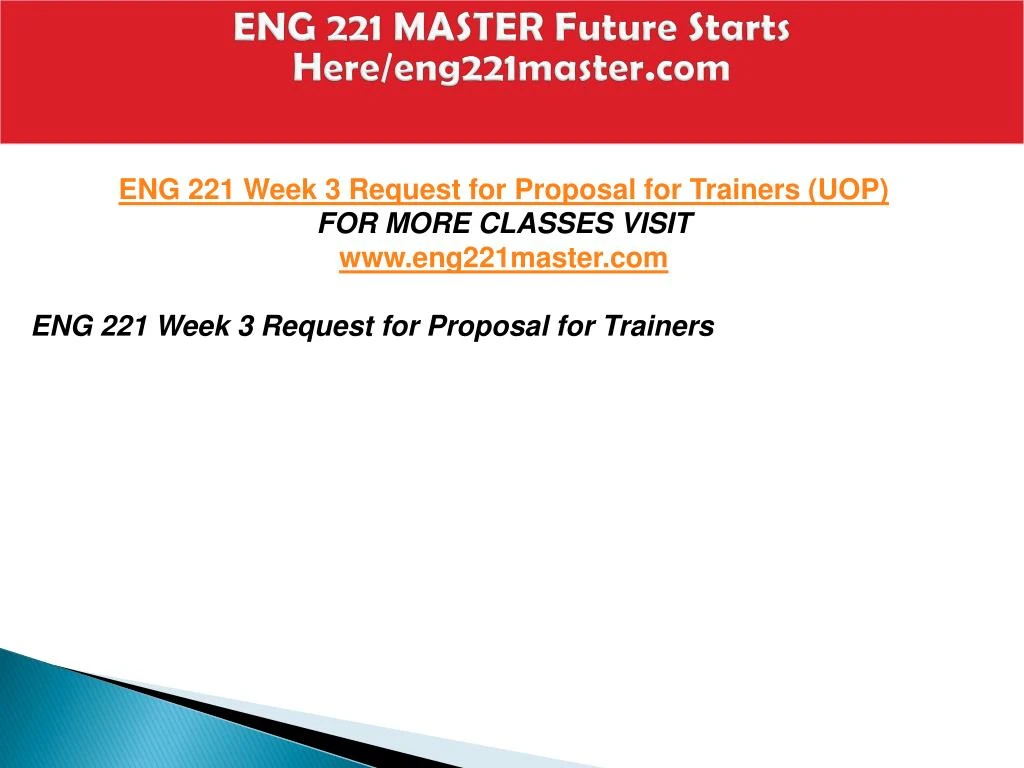 ENG 221 MASTER Future Starts Here/eng221master.com

ENG 221 Week 3 Request for Proposal for Trainers (UOP)
FOR MORE CLASSES VISIT
www.eng221master.com

ENG 221 Week 3 Request for Proposal for Trainers